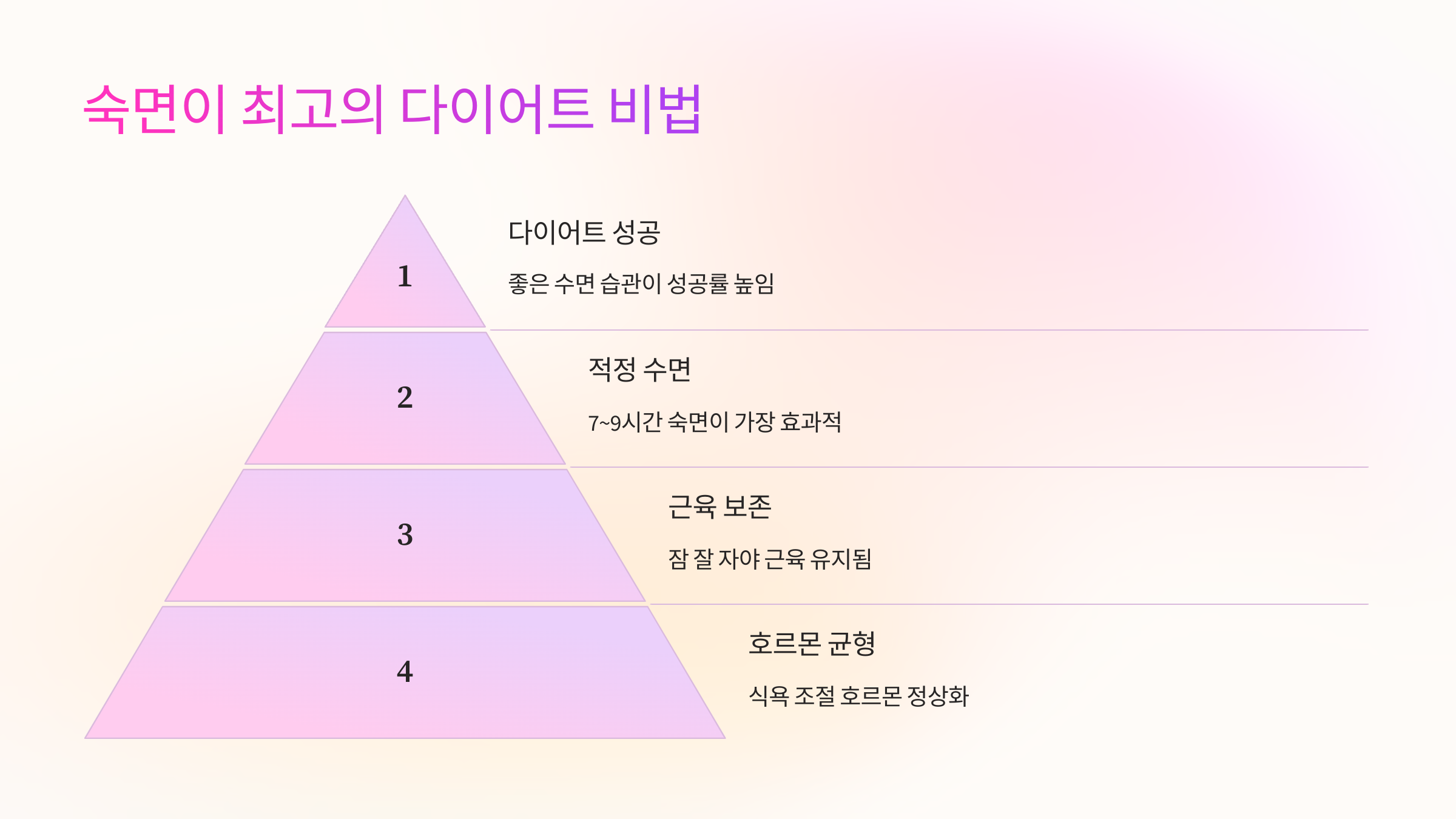 숙면이 최고의 다이어트 비법

1

다이어트 성공

좋은 수면 습관이 성공률 높임

2

적정 수면

7~9시간 숙면이 가장 효과적

3

근육 보존

잠 잘 자야 근육 유지됨

4

호르몬 균형

식욕 조절 호르몬 정상화